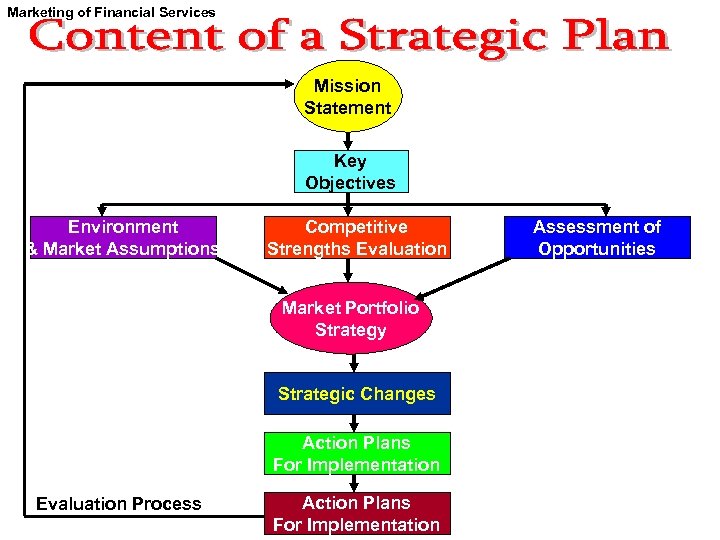 Marketing of Financial Services

Content of a Strategic Plan

Mission Statement

Key Objectives

Environment & Market Assumptions

Competitive Strengths Evaluation

Assessment of Opportunities

Market Portfolio Strategy

Strategic Changes

Action Plans For Implementation

Evaluation Process

Action Plans For Implementation